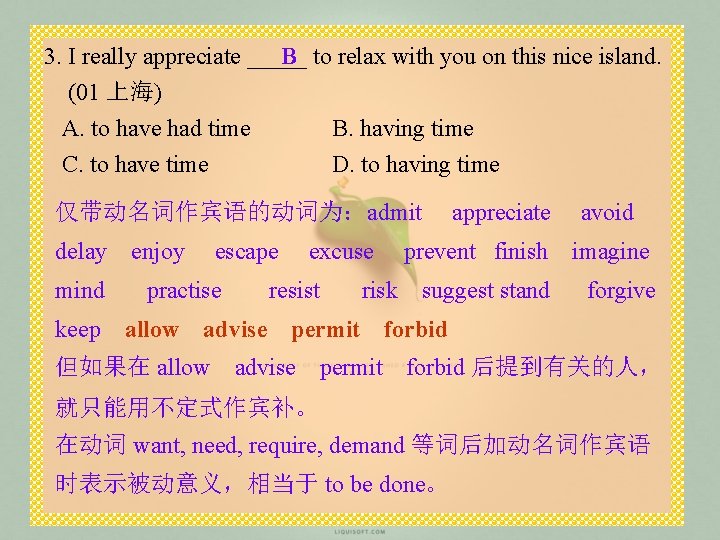 3. I really appreciate __B__ to relax with you on this nice island. (01 上海)

A. to have had time
B. having time
C. to have time
D. to having time

仅带动名词作宾语的动词为：admit appreciate avoid delay enjoy escape excuse prevent finish imagine mind practise resist risk suggest stand forgive keep allow advise permit forbid

但如果在 allow advise permit forbid 后提到有关的人，就只能用不定式作宾补。

在动词 want, need, require, demand 等词后加动名词作宾语时表示被动意义，相当于 to be done。

LIQUISOFT.COM